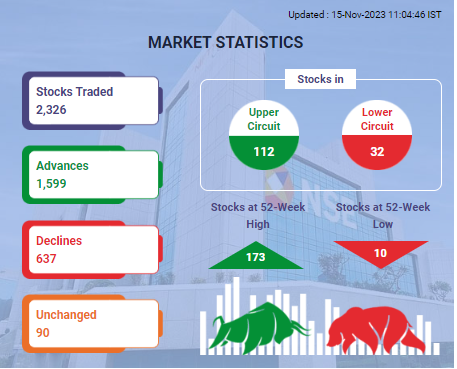 Updated : 15-Nov-2023 11:04:46 IST

MARKET STATISTICS

Stocks Traded
2,326

Advances
1,599

Declines
637

Unchanged
90

Stocks in

Upper Circuit
112

Lower Circuit
32

NSE

Stocks at 52-Week High
173

Stocks at 52-Week Low
10